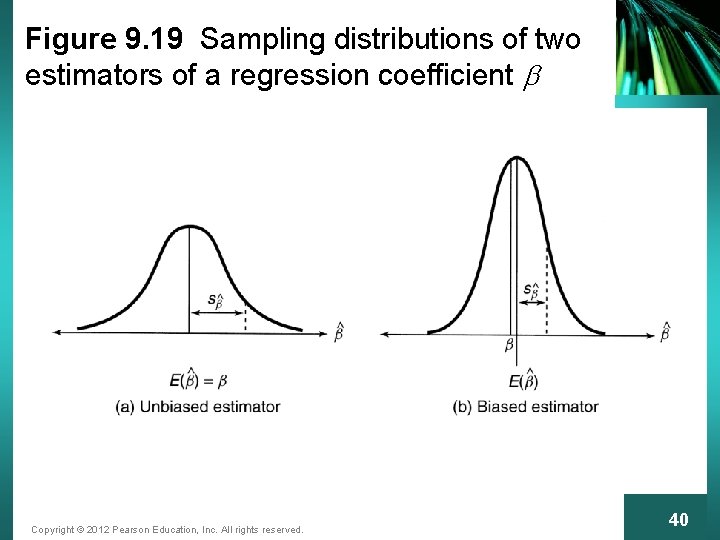 Figure 9.19 Sampling distributions of two estimators of a regression coefficient $\beta$

$s_{\hat{\beta}}$

$\hat{\beta}$

$E(\hat{\beta}) = \beta$

(a) Unbiased estimator

$s_{\hat{\beta}}$

$\hat{\beta}$

$\beta$

$E(\hat{\beta})$

(b) Biased estimator

Copyright © 2012 Pearson Education, Inc. All rights reserved.

40